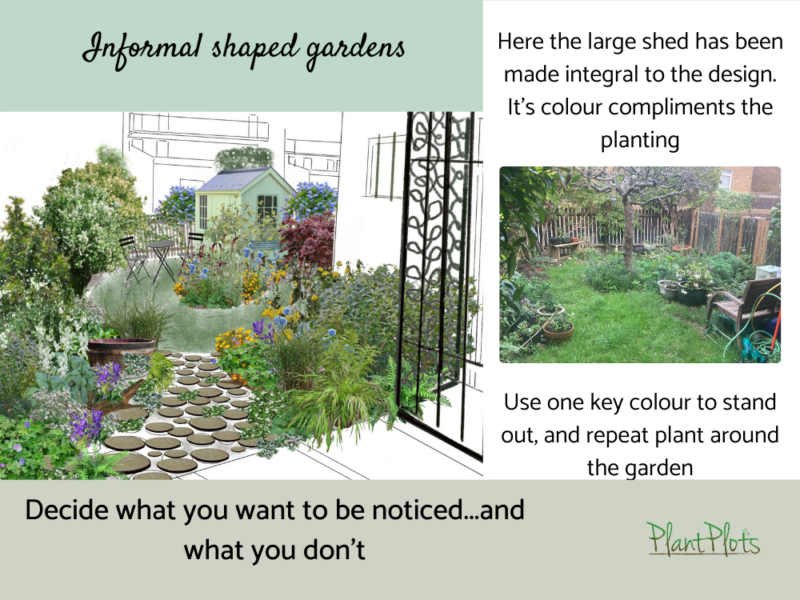 Informal shaped gardens

Here the large shed has been made integral to the design. It's colour compliments the planting

Use one key colour to stand out, and repeat plant around the garden

Decide what you want to be noticed...and what you don't

PlantPlots